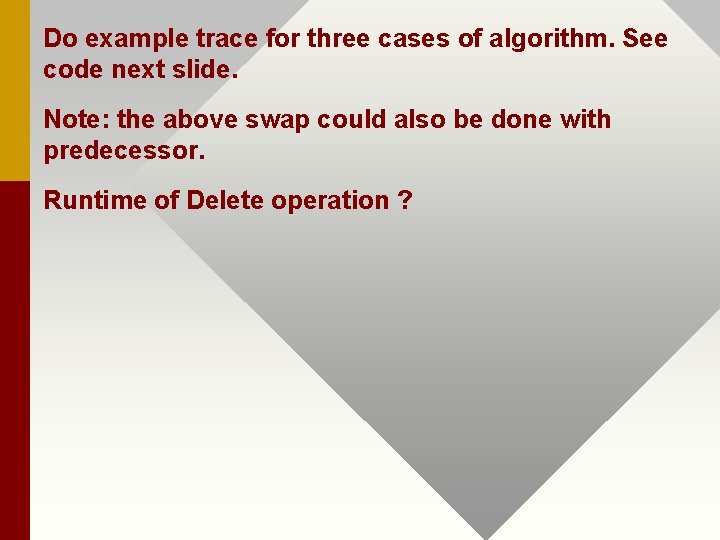 Do example trace for three cases of algorithm. See code next slide.

Note: the above swap could also be done with predecessor.

Runtime of Delete operation ?